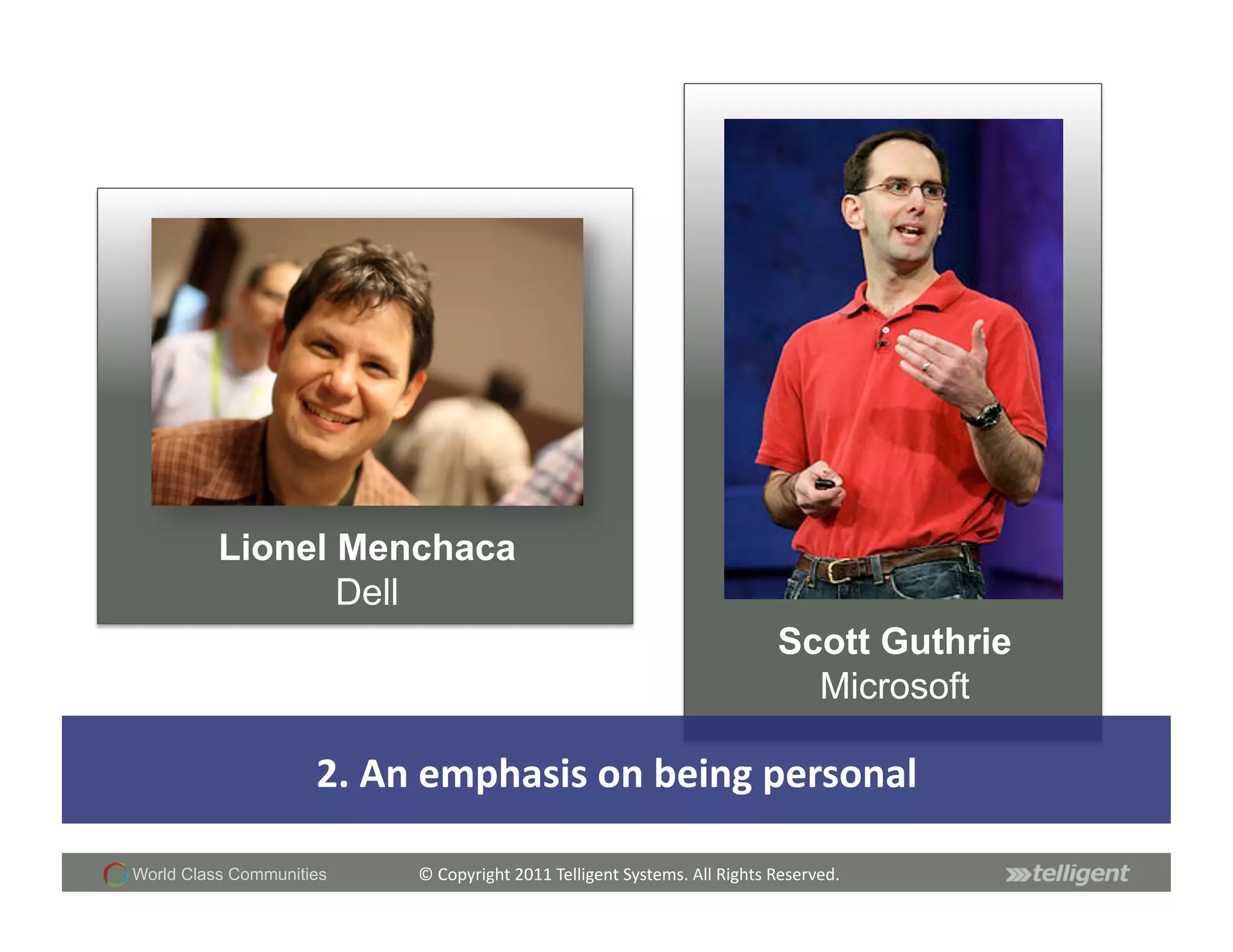 Lionel Menchaca
Dell

Scott Guthrie
Microsoft

2. An emphasis on being personal

World Class Communities © Copyright 2011 Telligent Systems. All Rights Reserved. telligent